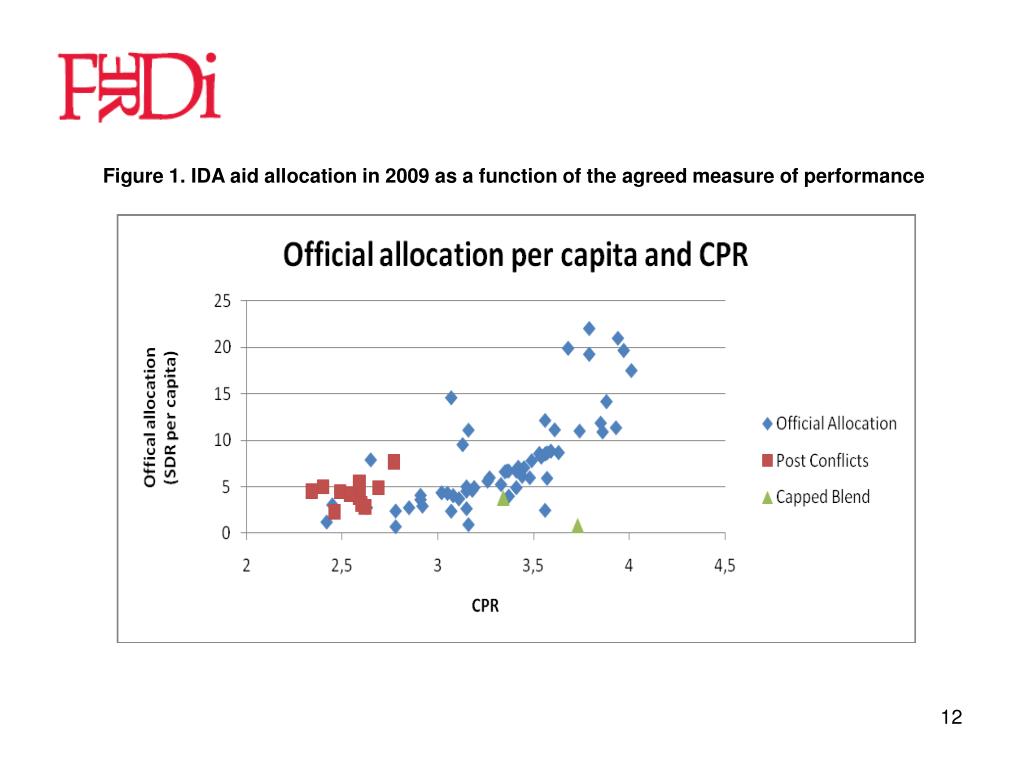 FERDi

Figure 1. IDA aid allocation in 2009 as a function of the agreed measure of performance

Official allocation per capita and CPR

Offical allocation (SDR per capita)

25
20
15
10
5
0

2
2,5
3
3,5
4
4,5

CPR

Official Allocation
Post Conflicts
Capped Blend

12